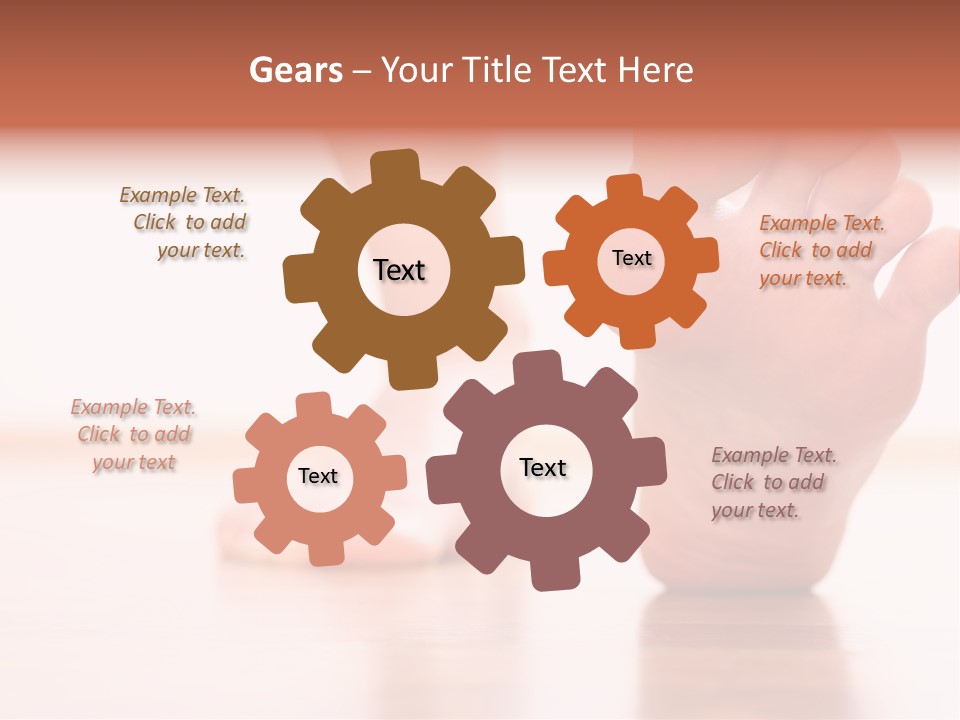 Gears – Your Title Text Here

Example Text. Click to add your text.

Text

Text

Example Text. Click to add your text.

Example Text. Click to add your text

Text

Text

Example Text. Click to add your text.